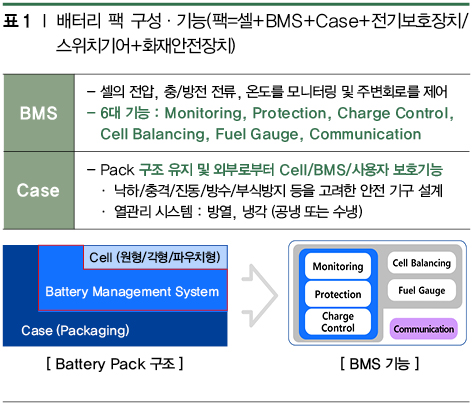 표 1 | 배터리 팩 구성 · 기능(팩=셀+BMS+Case+전기보호장치/스위치기어+화재안전장치)

| BMS | – 셀의 전압, 충/방전 전류, 온도를 모니터링 및 주변회로를 제어<br>– 6대 기능 : Monitoring, Protection, Charge Control, Cell Balancing, Fuel Gauge, Communication |
|---|---|
| Case | – Pack 구조 유지 및 외부로부터 Cell/BMS/사용자 보호기능<br>· 낙하/충격/진동/방수/부식방지 등을 고려한 안전 기구 설계<br>· 열관리 시스템 : 방열, 냉각 (공냉 또는 수냉) |

Cell (원형/각형/파우치형)
Battery Management System
Case (Packaging)

[ Battery Pack 구조 ]

Monitoring
Protection
Charge Control
Cell Balancing
Fuel Gauge
Communication

[ BMS 기능 ]